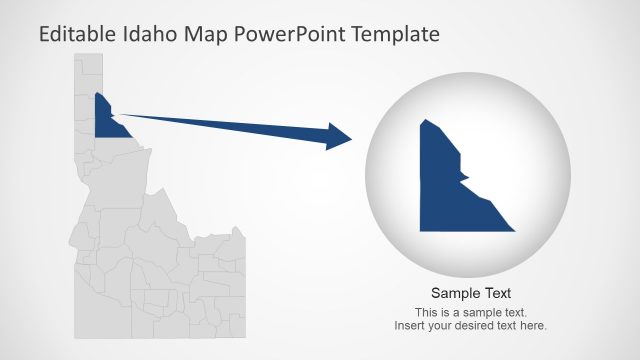 Editable Idaho Map PowerPoint Template

Sample Text

This is a sample text.
Insert your desired text here.